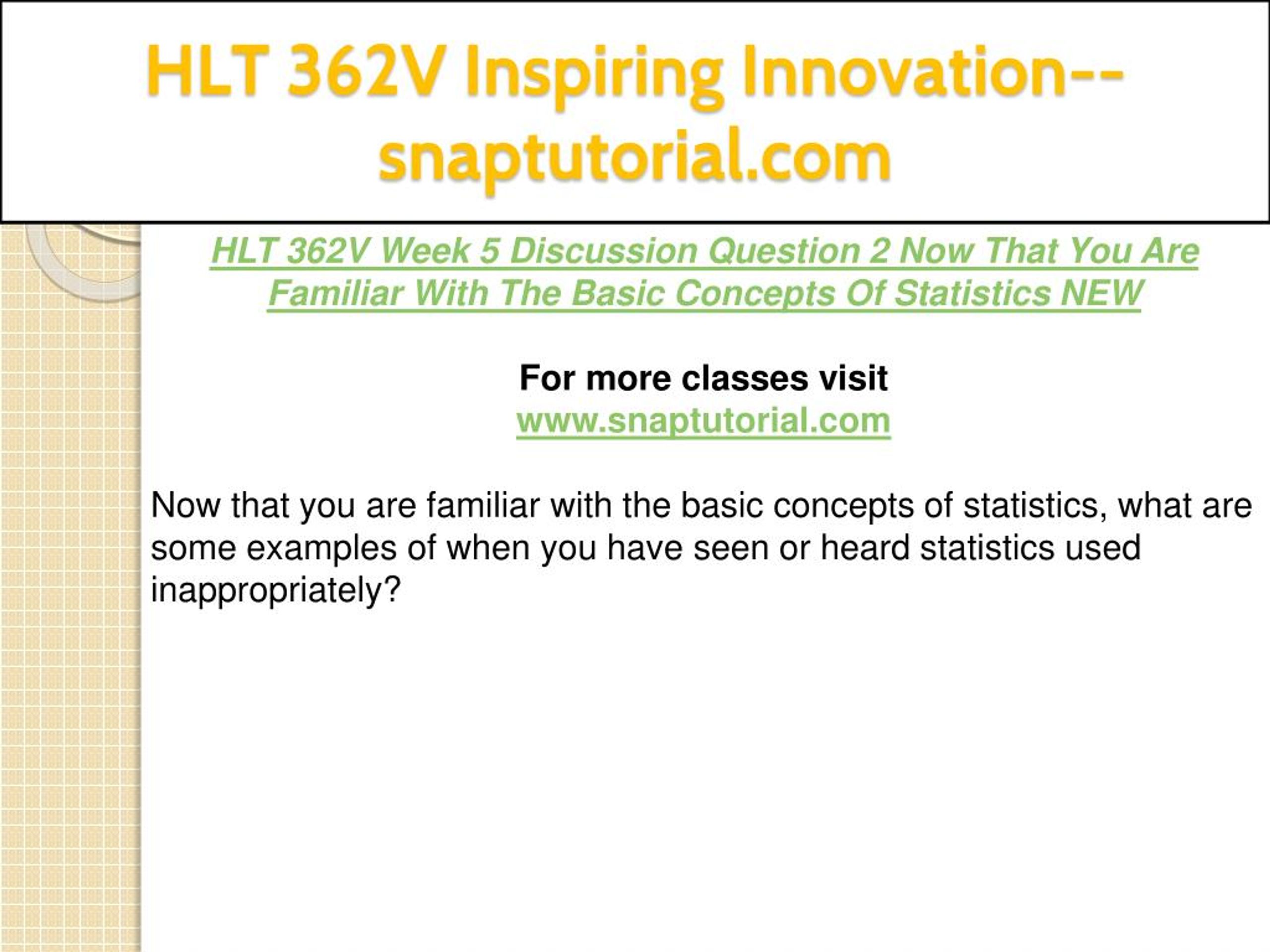 HLT 362V Inspiring Innovation--snaptutorial.com

HLT 362V Week 5 Discussion Question 2 Now That You Are Familiar With The Basic Concepts Of Statistics NEW

For more classes visit
www.snaptutorial.com

Now that you are familiar with the basic concepts of statistics, what are some examples of when you have seen or heard statistics used inappropriately?